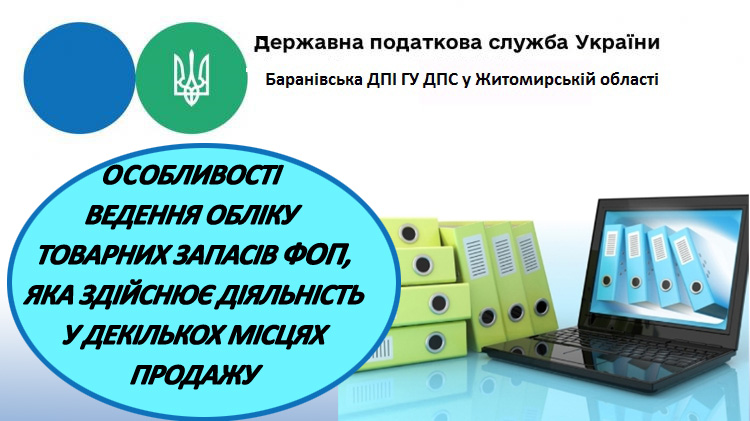 Державна податкова служба України

Баранівська ДПІ ГУ ДПС у Житомирській області

ОСОБЛИВОСТІ ВЕДЕННЯ ОБЛІКУ ТОВАРНИХ ЗАПАСІВ ФОП, ЯКА ЗДІЙСНЮЄ ДІЯЛЬНІСТЬ У ДЕКІЛЬКОХ МІСЦЯХ ПРОДАЖУ